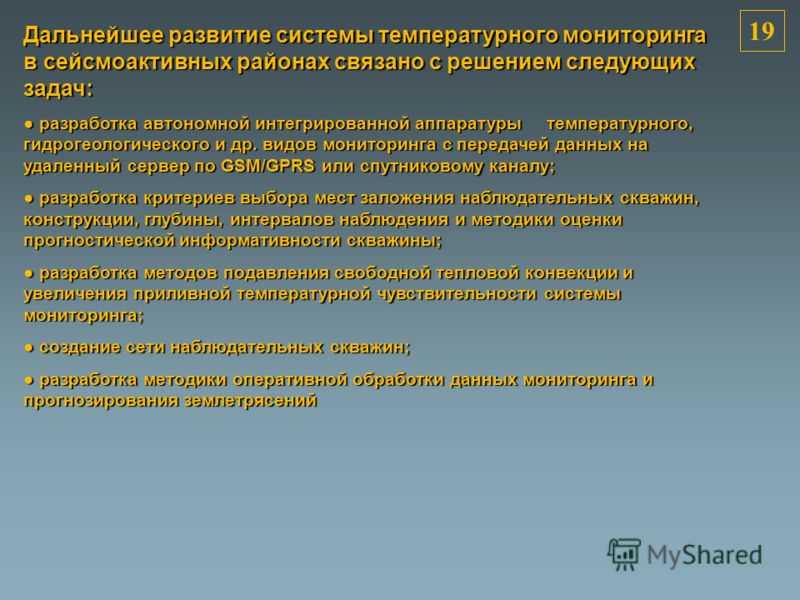 19

Дальнейшее развитие системы температурного мониторинга в сейсмоактивных районах связано с решением следующих задач:

● разработка автономной интегрированной аппаратуры температурного, гидрогеологического и др. видов мониторинга с передачей данных на удаленный сервер по GSM/GPRS или спутниковому каналу;

● разработка критериев выбора мест заложения наблюдательных скважин, конструкции, глубины, интервалов наблюдения и методики оценки прогностической информативности скважины;

● разработка методов подавления свободной тепловой конвекции и увеличения приливной температурной чувствительности системы мониторинга;

● создание сети наблюдательных скважин;

● разработка методики оперативной обработки данных мониторинга и прогнозирования землетрясений

MyShared